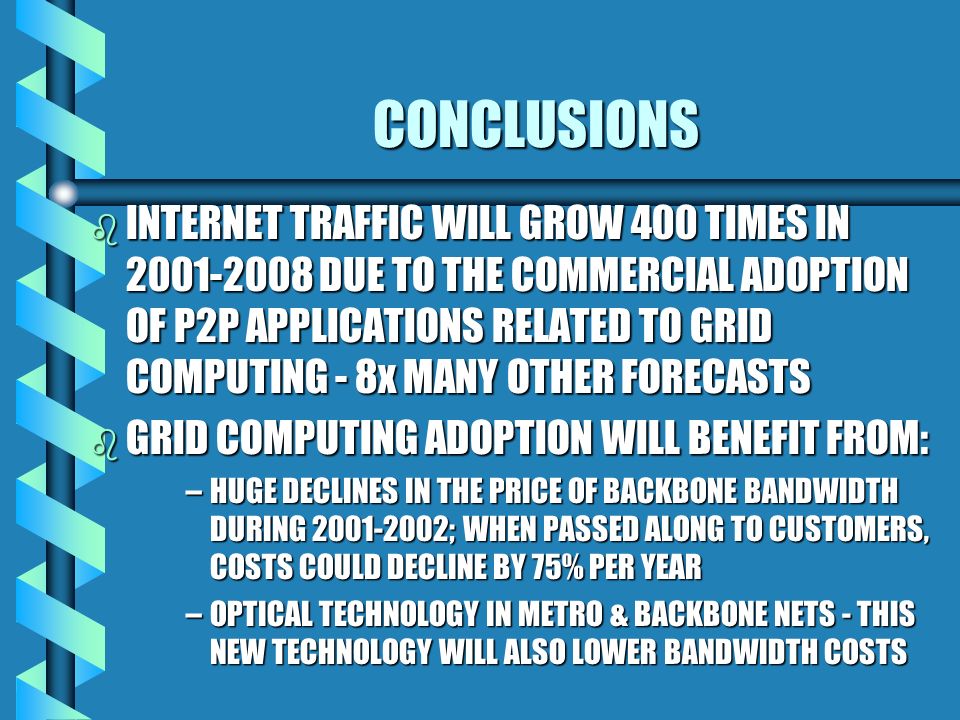 CONCLUSIONS

INTERNET TRAFFIC WILL GROW 400 TIMES IN 2001-2008 DUE TO THE COMMERCIAL ADOPTION OF P2P APPLICATIONS RELATED TO GRID COMPUTING - 8x MANY OTHER FORECASTS

GRID COMPUTING ADOPTION WILL BENEFIT FROM:

– HUGE DECLINES IN THE PRICE OF BACKBONE BANDWIDTH DURING 2001-2002; WHEN PASSED ALONG TO CUSTOMERS, COSTS COULD DECLINE BY 75% PER YEAR

– OPTICAL TECHNOLOGY IN METRO & BACKBONE NETS - THIS NEW TECHNOLOGY WILL ALSO LOWER BANDWIDTH COSTS